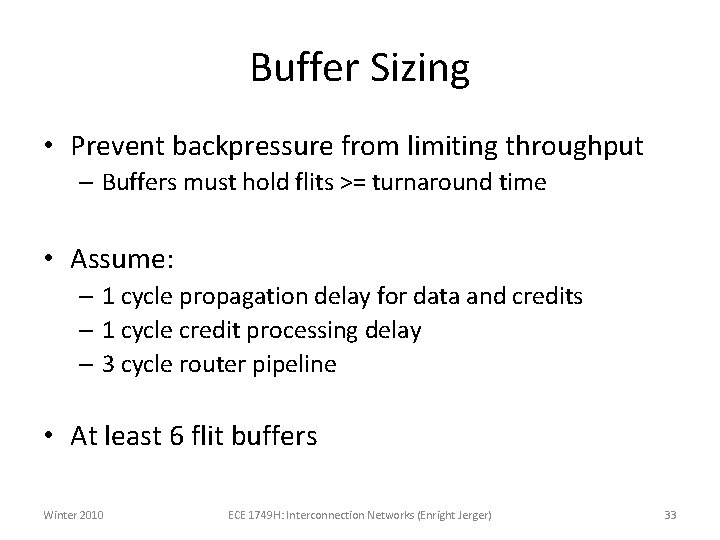 Buffer Sizing

• Prevent backpressure from limiting throughput
– Buffers must hold flits >= turnaround time

• Assume:
– 1 cycle propagation delay for data and credits
– 1 cycle credit processing delay
– 3 cycle router pipeline

• At least 6 flit buffers

Winter 2010 ECE 1749H: Interconnection Networks (Enright Jerger) 33